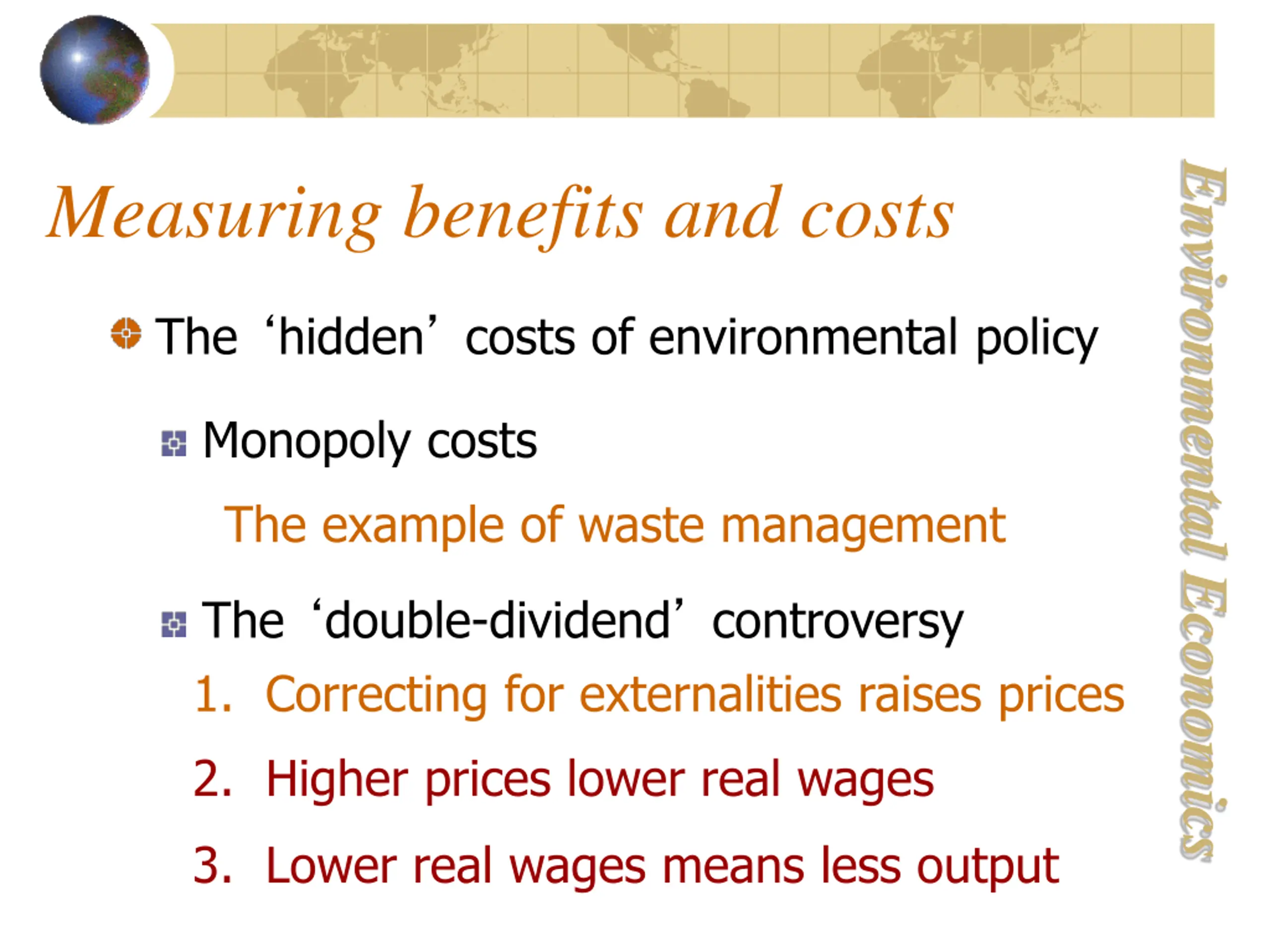 Measuring benefits and costs

The ‘hidden’ costs of environmental policy

Monopoly costs

The example of waste management

The ‘double-dividend’ controversy

1. Correcting for externalities raises prices
2. Higher prices lower real wages
3. Lower real wages means less output

Environmental Economics